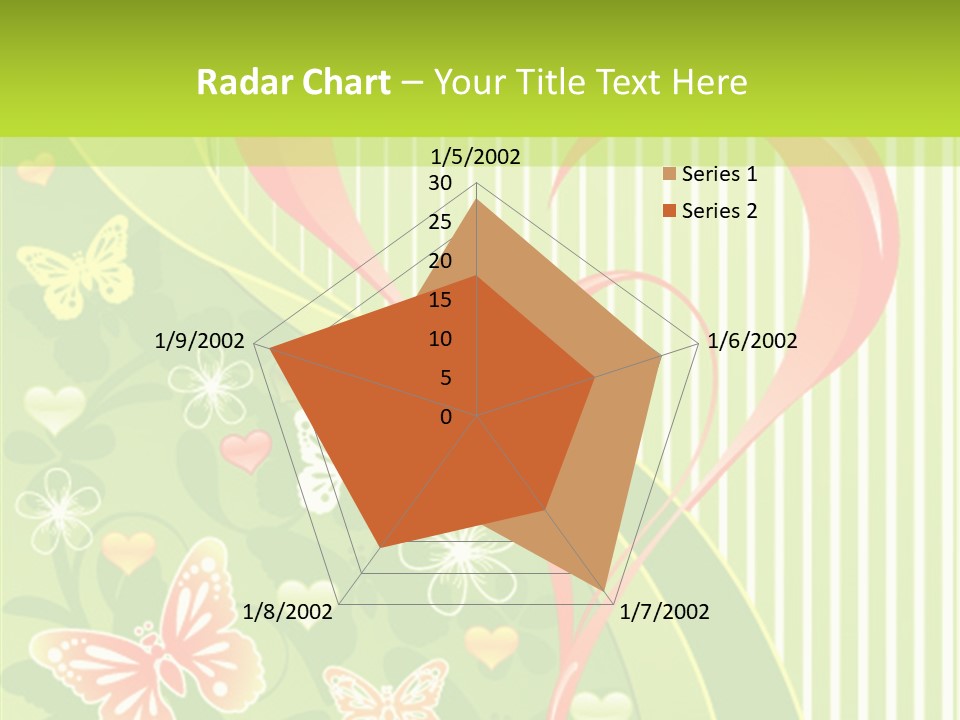 Radar Chart – Your Title Text Here

1/5/2002
30
25
20
15
10
5
0
1/6/2002
1/7/2002
1/8/2002
1/9/2002

Series 1
Series 2